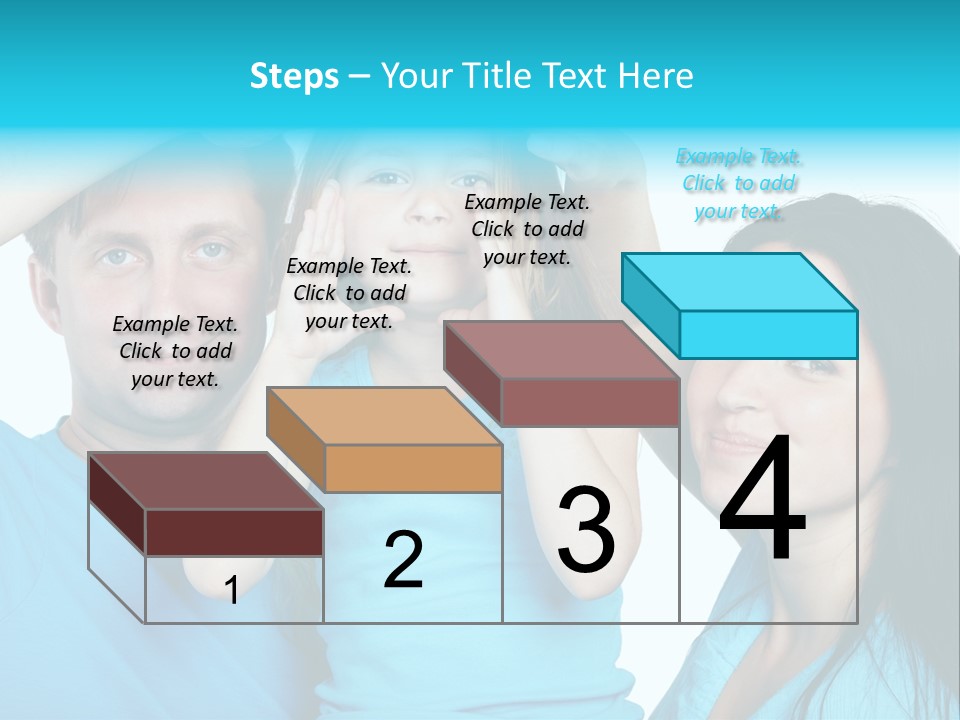 Steps – Your Title Text Here

Example Text. Click to add your text.

Example Text. Click to add your text.

Example Text. Click to add your text.

Example Text. Click to add your text.

1

2

3

4